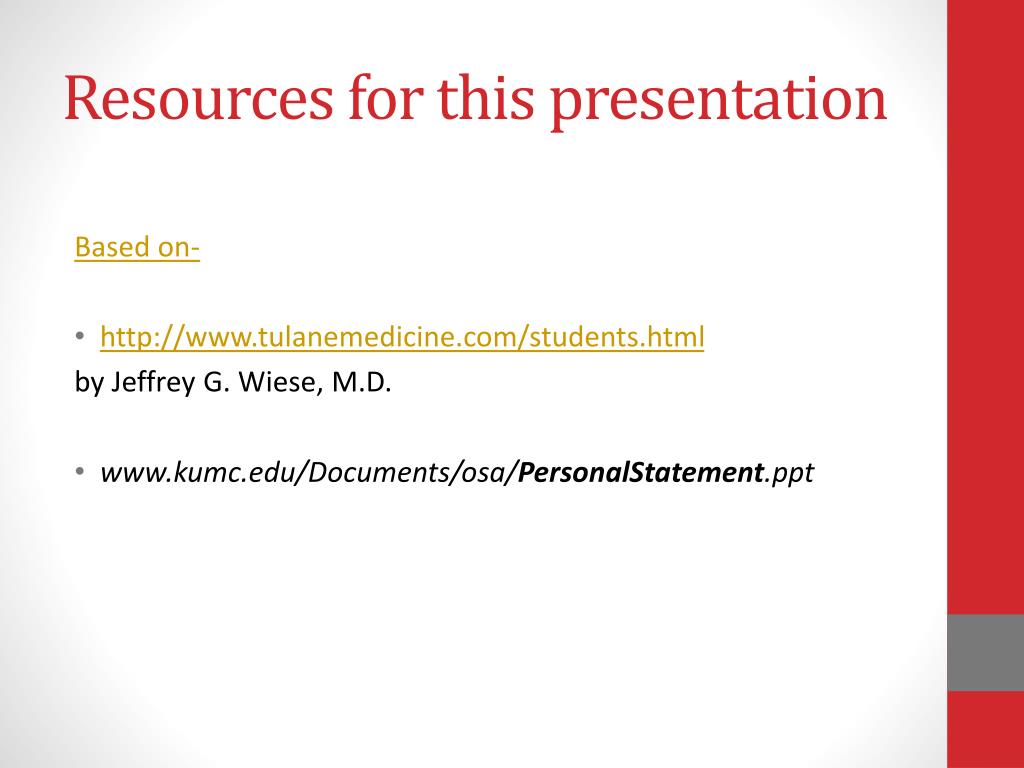 Resources for this presentation

Based on-

• http://www.tulanemedicine.com/students.html
by Jeffrey G. Wiese, M.D.

• www.kumc.edu/Documents/osa/PersonalStatement.ppt